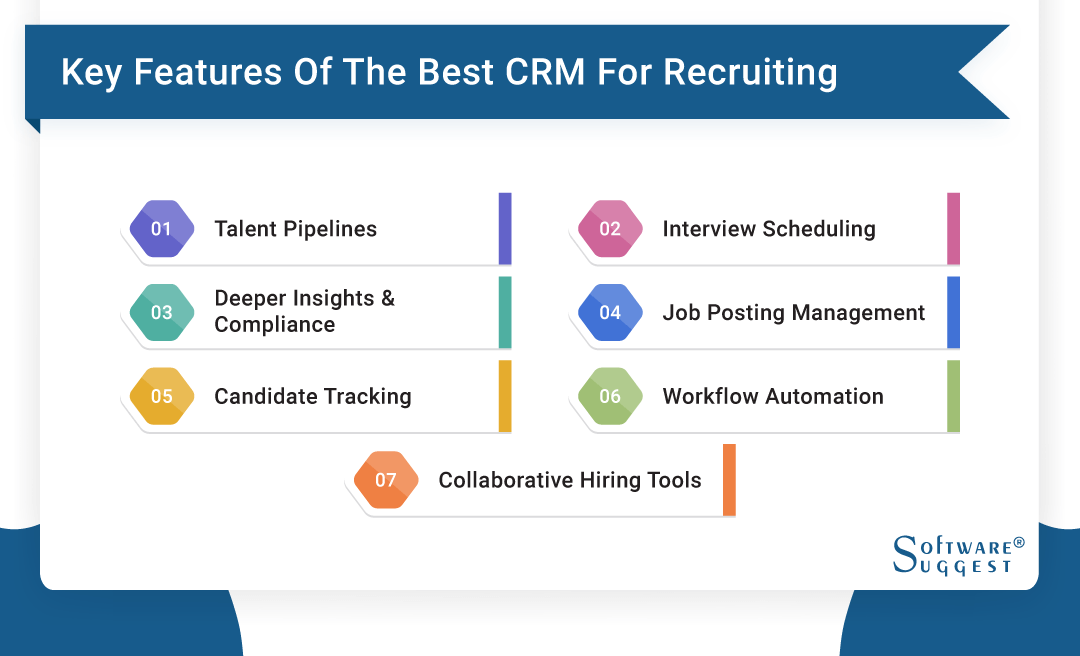 Key Features Of The Best CRM For Recruiting

01 Talent Pipelines

02 Interview Scheduling

03 Deeper Insights & Compliance

04 Job Posting Management

05 Candidate Tracking

06 Workflow Automation

07 Collaborative Hiring Tools

SOFTWARE® SUGGEST